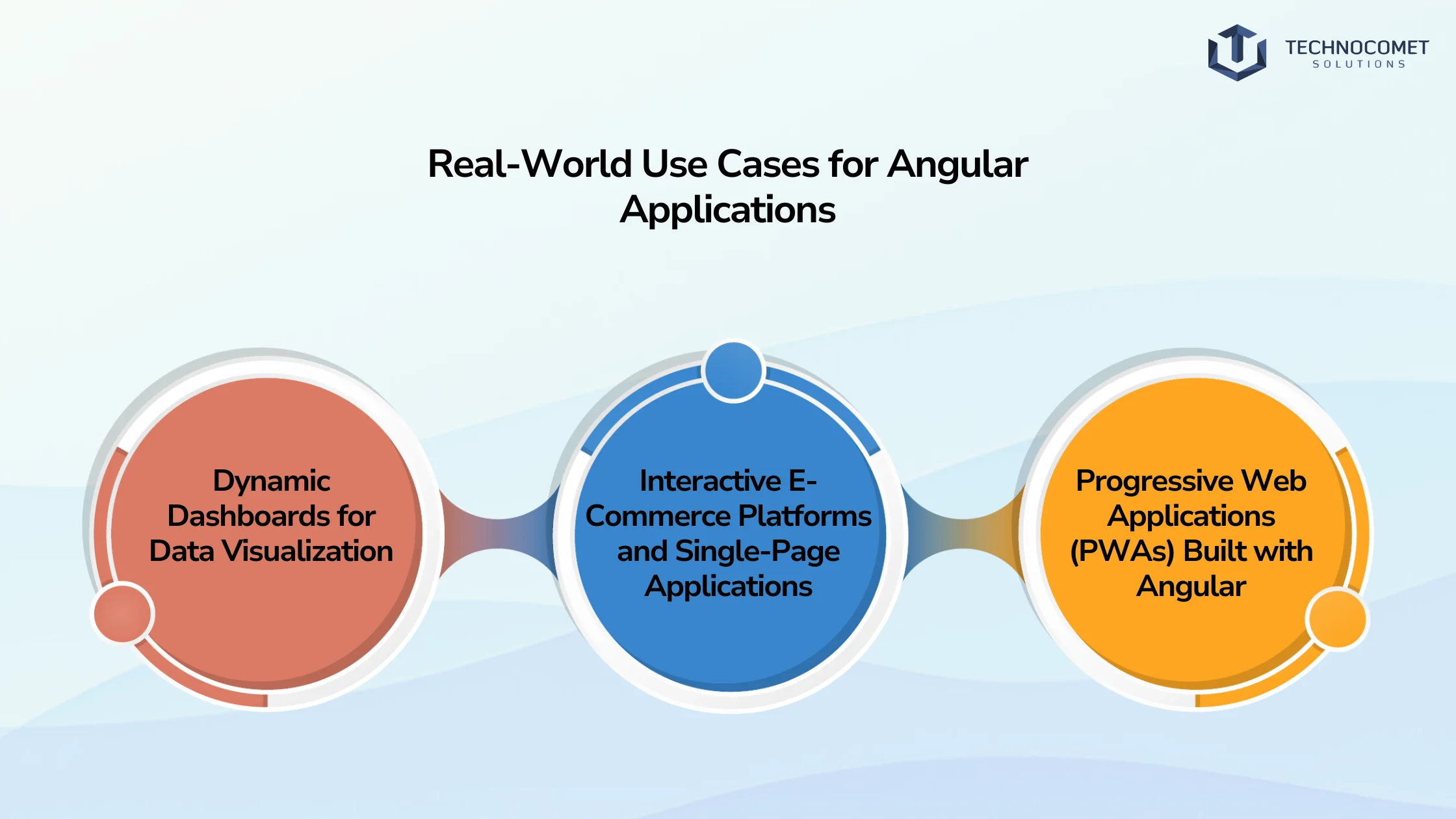 TECHNOCOMET
SOLUTIONS

Real-World Use Cases for Angular Applications

Dynamic Dashboards for Data Visualization

Interactive E-Commerce Platforms and Single-Page Applications

Progressive Web Applications (PWAs) Built with Angular